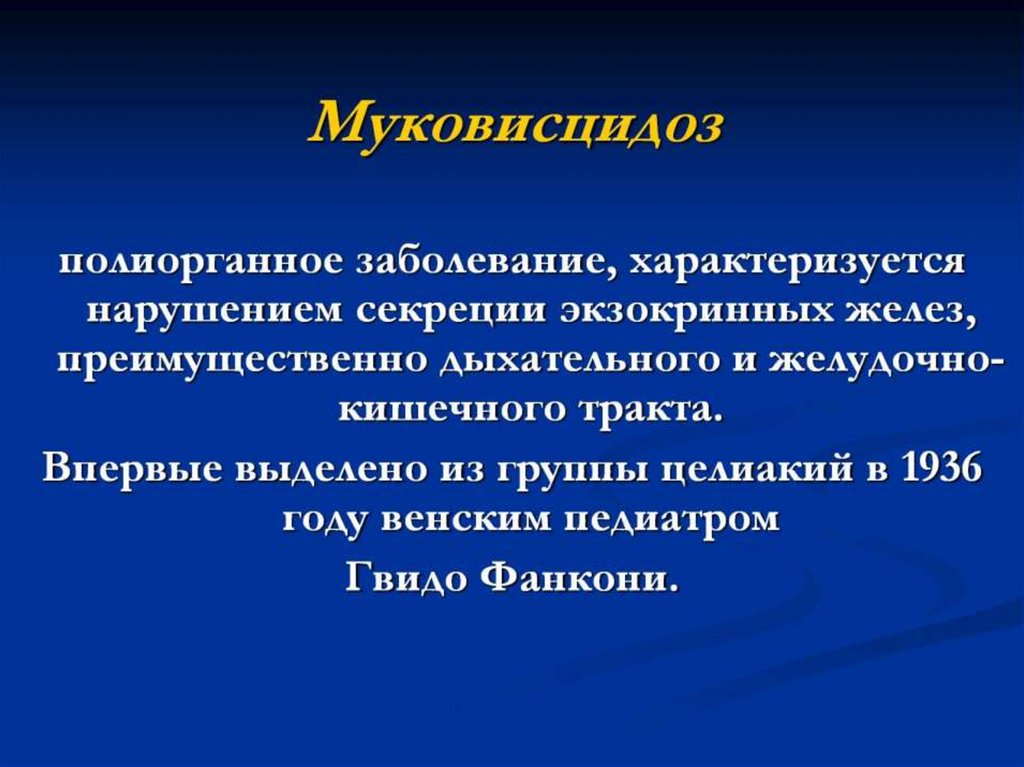 Муковисцидоз

полиорганное заболевание, характеризуется нарушением секреции экзокринных желез, преимущественно дыхательного и желудочно-кишечного тракта.

Впервые выделено из группы целиакий в 1936 году венским педиатром Гвидо Фанкони.